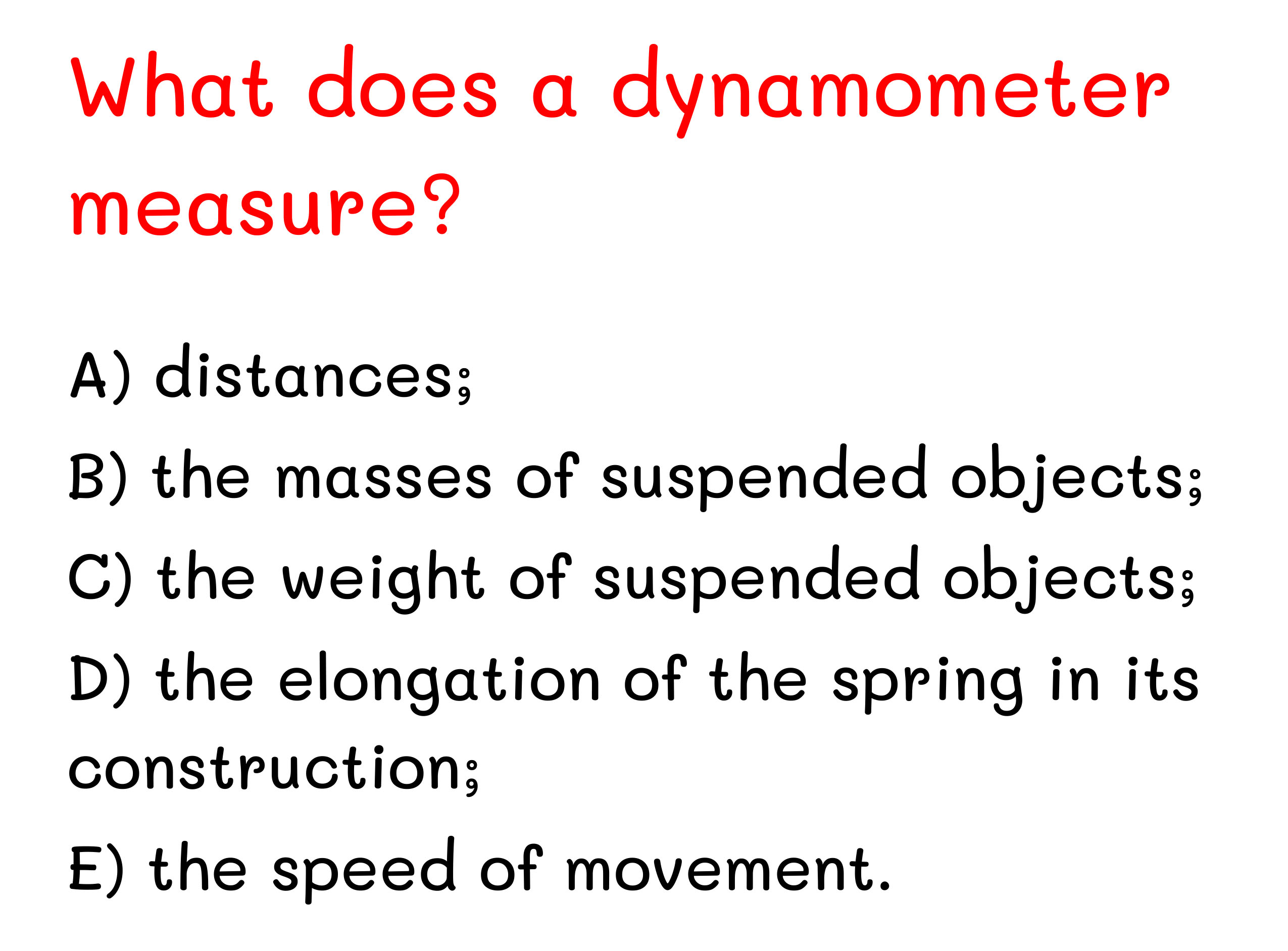 What does a dynamometer measure?

A) distances;

B) the masses of suspended objects;

C) the weight of suspended objects;

D) the elongation of the spring in its construction;

E) the speed of movement.